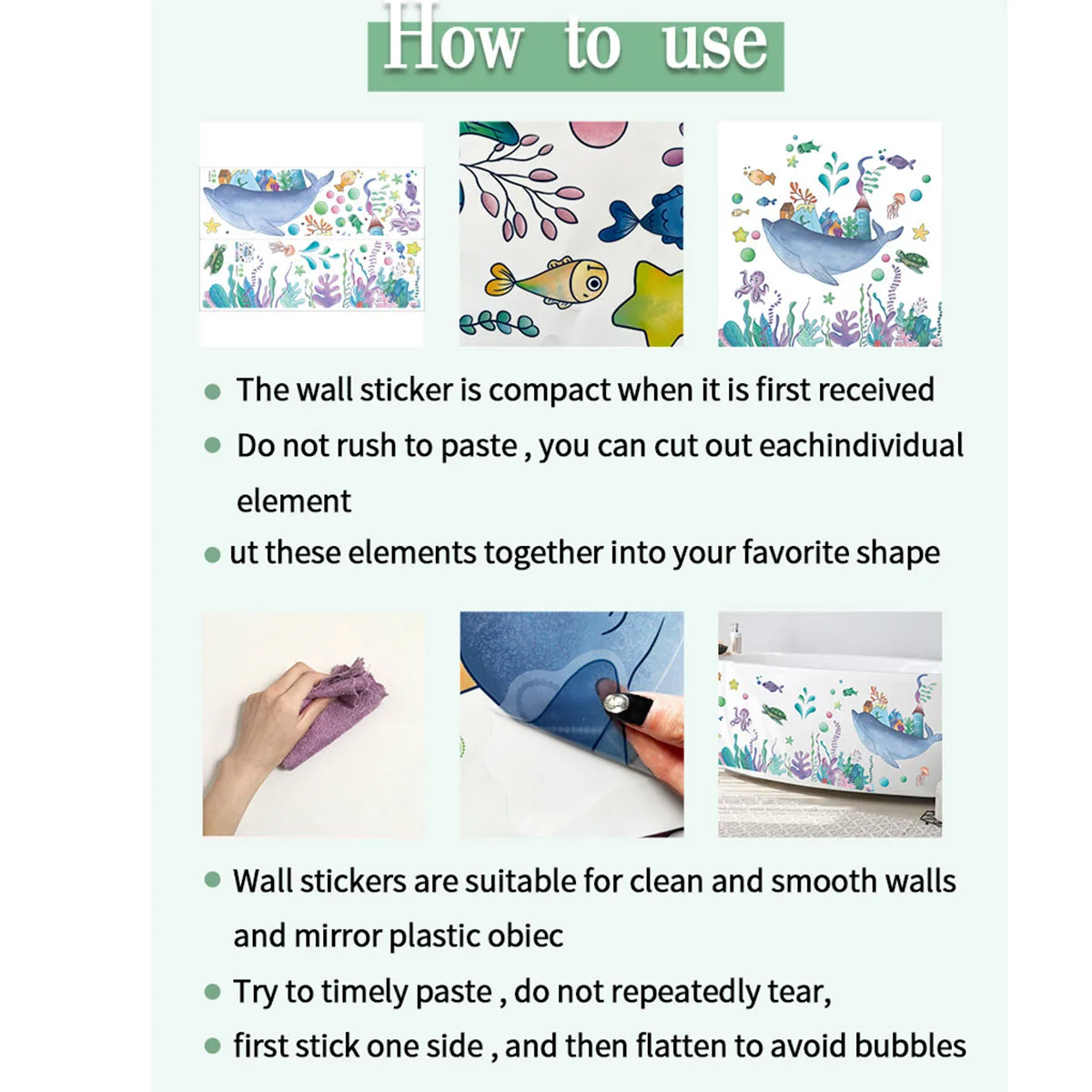 How to use

• The wall sticker is compact when it is first received

• Do not rush to paste , you can cut out eachindividual element

• ut these elements together into your favorite shape

• Wall stickers are suitable for clean and smooth walls and mirror plastic obiec

• Try to timely paste , do not repeatedly tear,

• first stick one side , and then flatten to avoid bubbles